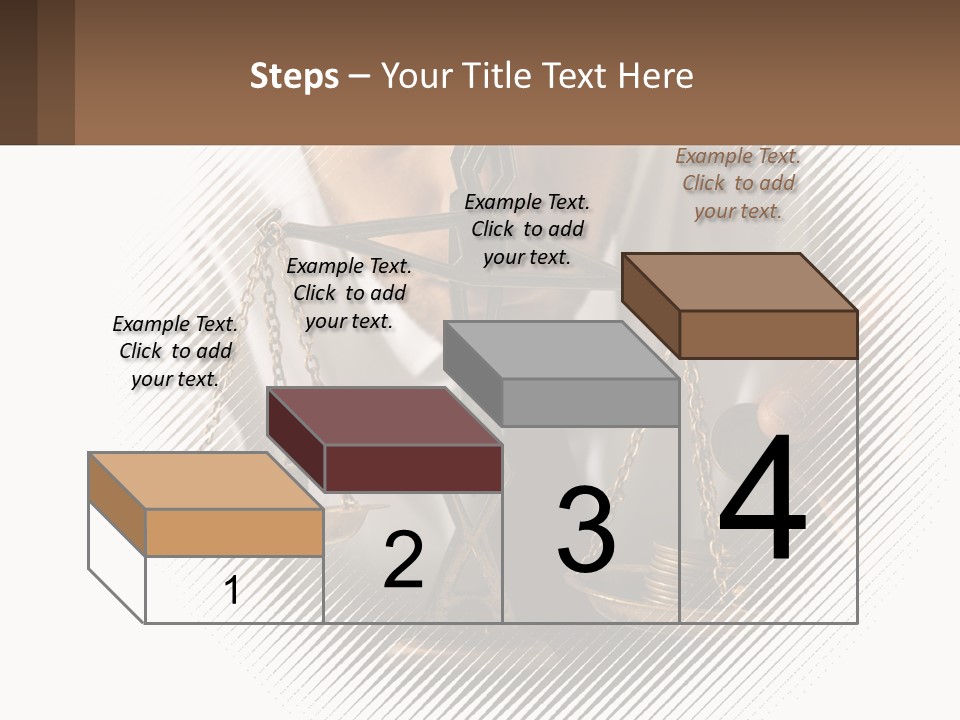 Steps – Your Title Text Here

Example Text. Click to add your text.

Example Text. Click to add your text.

Example Text. Click to add your text.

Example Text. Click to add your text.

1

2

3

4